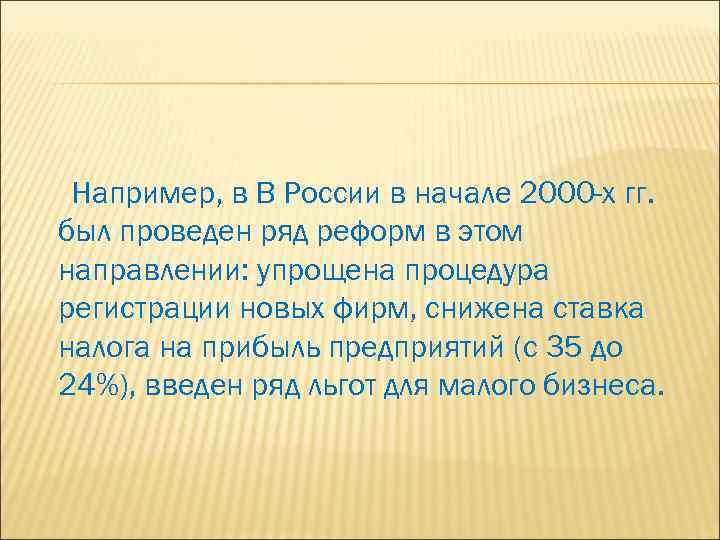 Например, в В России в начале 2000-х гг. был проведен ряд реформ в этом направлении: упрощена процедура регистрации новых фирм, снижена ставка налога на прибыль предприятий (с 35 до 24%), введен ряд льгот для малого бизнеса.